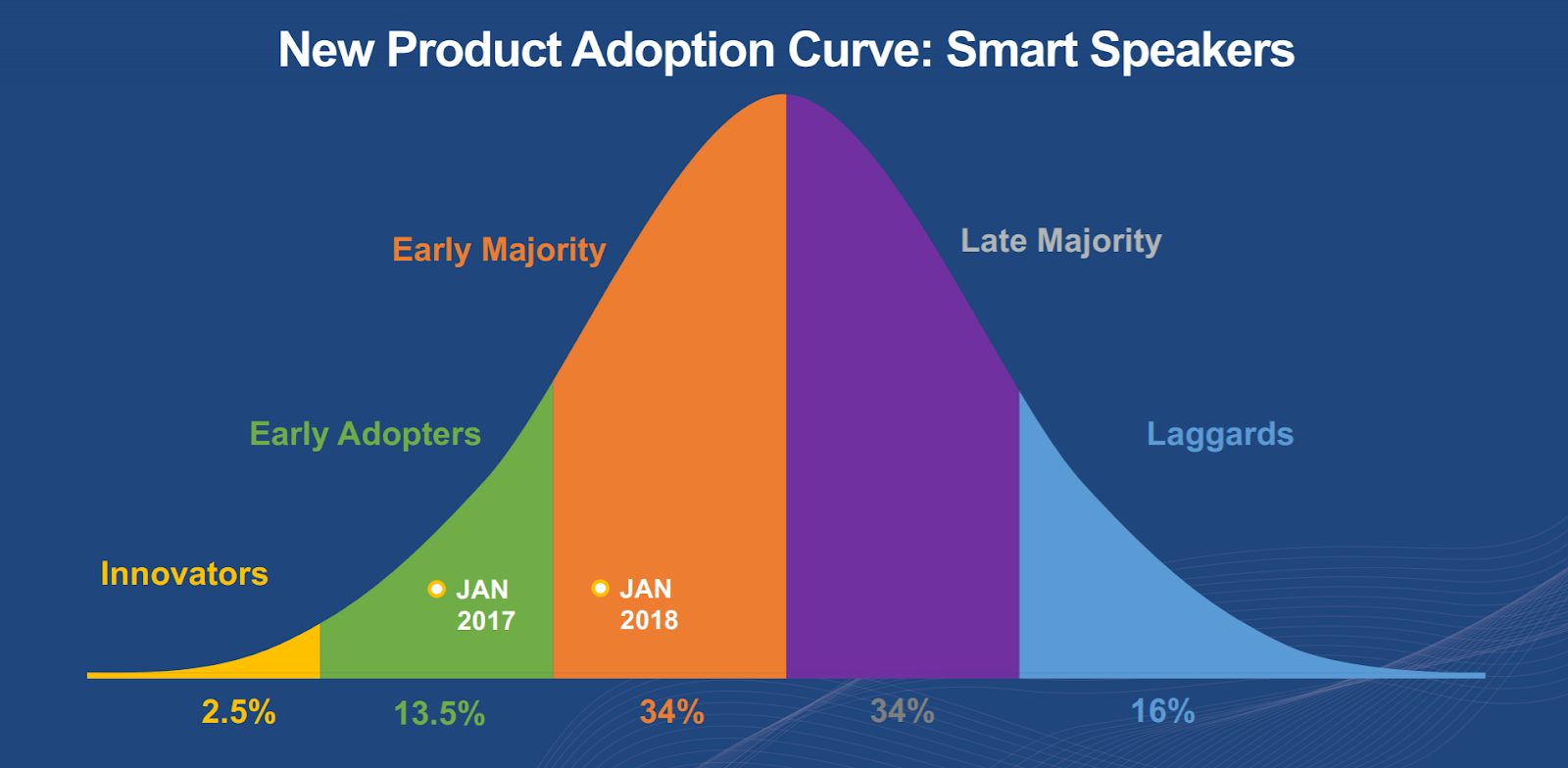 New Product Adoption Curve: Smart Speakers

Early Majority

Late Majority

Early Adopters

Laggards

Innovators

JAN 2017

JAN 2018

2.5%

13.5%

34%

34%

16%